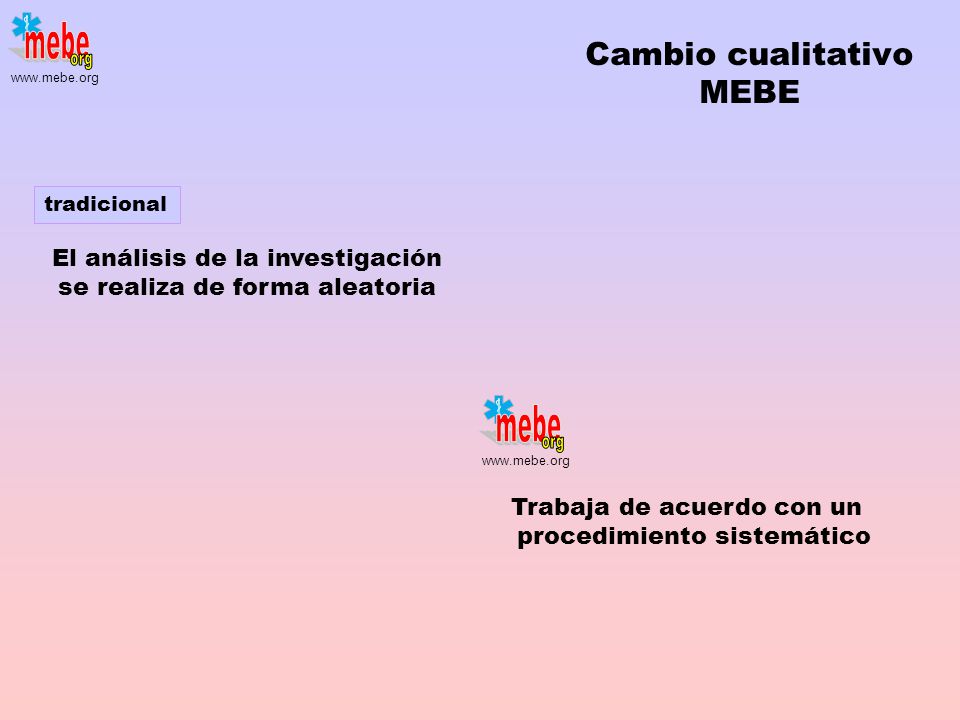 mebe
org
www.mebe.org

Cambio cualitativo
MEBE

tradicional

El análisis de la investigación se realiza de forma aleatoria

mebe
org
www.mebe.org

Trabaja de acuerdo con un procedimiento sistemático